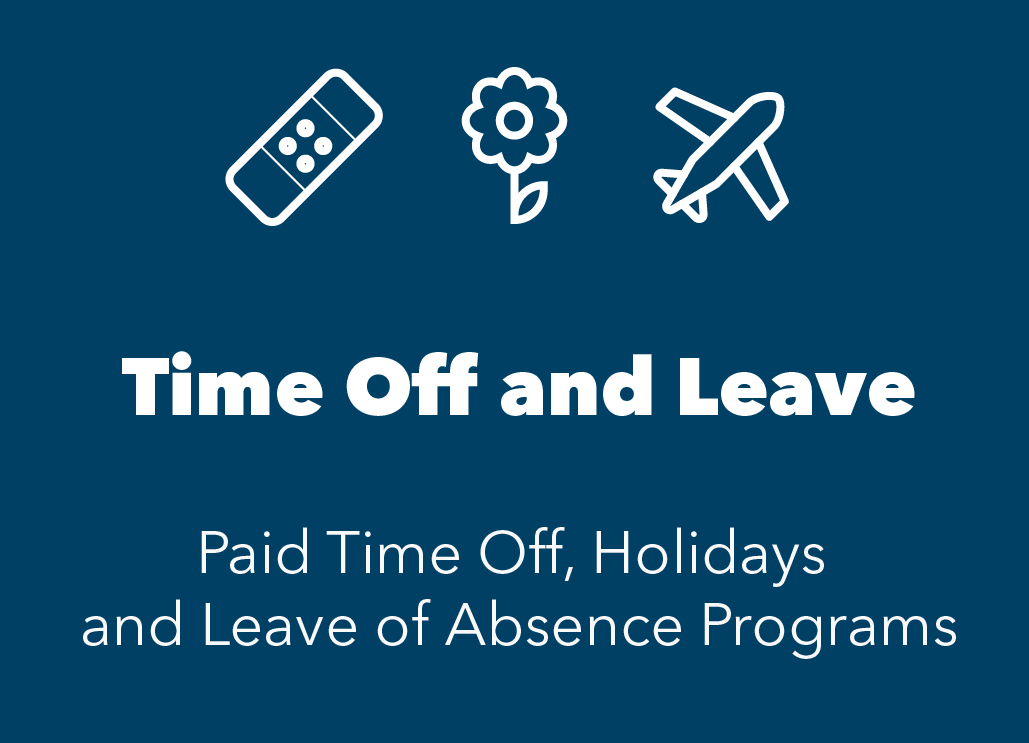 Time Off and Leave

Paid Time Off, Holidays and Leave of Absence Programs